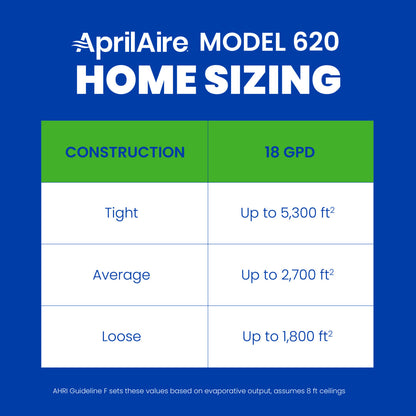 AprilAire MODEL 620
HOME SIZING

| CONSTRUCTION | 18 GPD |
|---|---|
| Tight | Up to 5,300 $ft^2$ |
| Average | Up to 2,700 $ft^2$ |
| Loose | Up to 1,800 $ft^2$ |

AHRI Guideline F sets these values based on evaporative output, assumes 8 ft ceilings